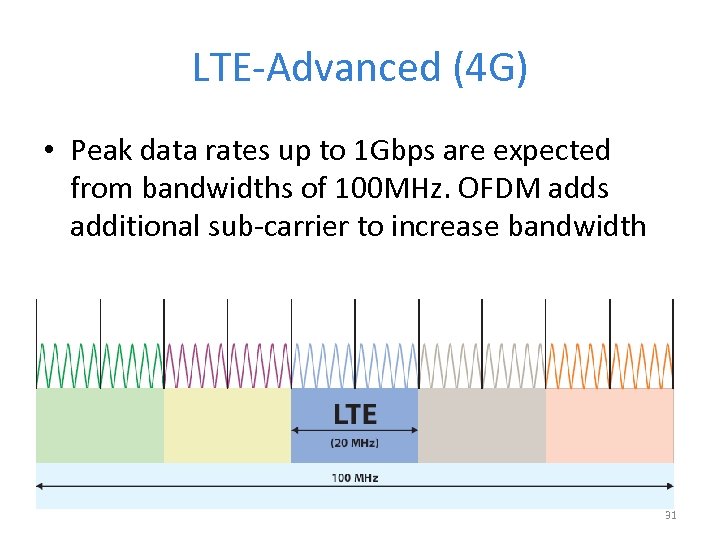 LTE-Advanced (4G)

• Peak data rates up to 1Gbps are expected from bandwidths of 100MHz. OFDM adds additional sub-carrier to increase bandwidth

LTE
(20 MHz)
100 MHz

31